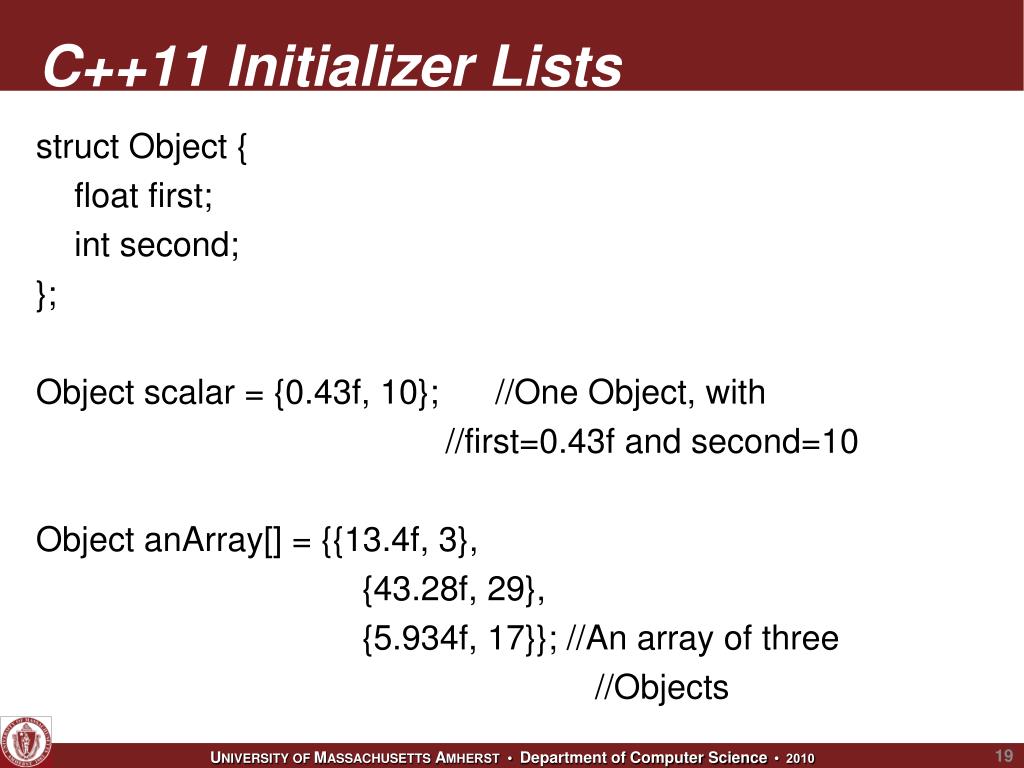 C++11 Initializer Lists

struct Object {
float first;
int second;
};

Object scalar = {0.43f, 10}; //One Object, with
//first=0.43f and second=10

Object anArray[] = {{13.4f, 3},
{43.28f, 29},
{5.934f, 17}}; //An array of three
//Objects

UNIVERSITY OF MASSACHUSETTS AMHERST • Department of Computer Science • 2010

19